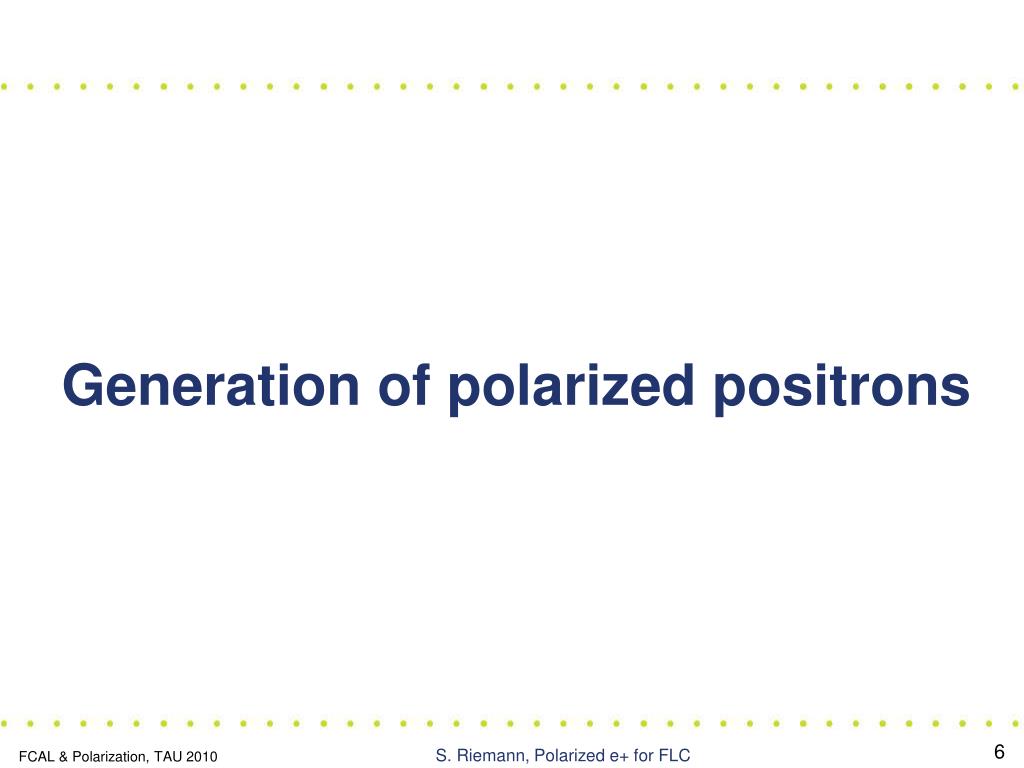 Generation of polarized positrons

FCAL & Polarization, TAU 2010

S. Riemann, Polarized e+ for FLC

6